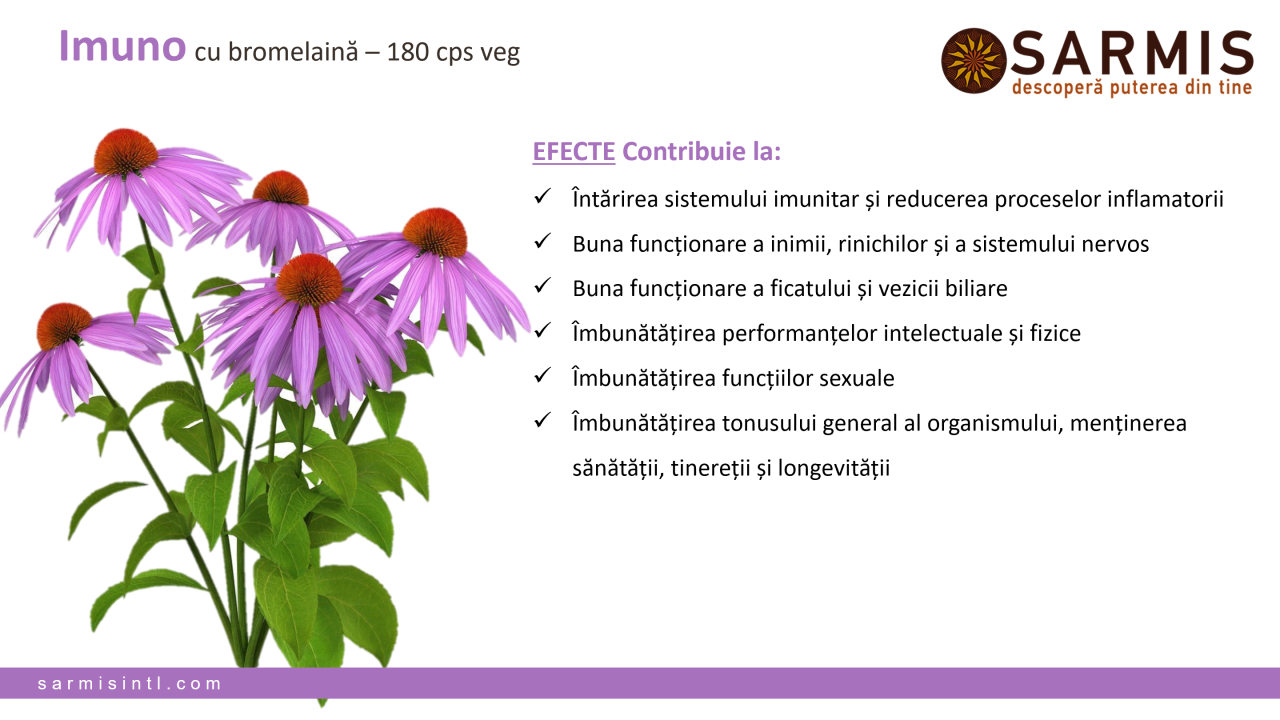 Imuno cu bromelaină – 180 cps veg

SARMIS
descoperă puterea din tine

EFECTE Contribuie la:

✓ Întărirea sistemului imunitar și reducerea proceselor inflamatorii

✓ Buna funcționare a inimii, rinichilor și a sistemului nervos

✓ Buna funcționare a ficatului și vezicii biliare

✓ Îmbunătățirea performanțelor intelectuale și fizice

✓ Îmbunătățirea funcțiilor sexuale

✓ Îmbunătățirea tonusului general al organismului, menținerea sănătății, tinereții și longevității

sarmisintl.com